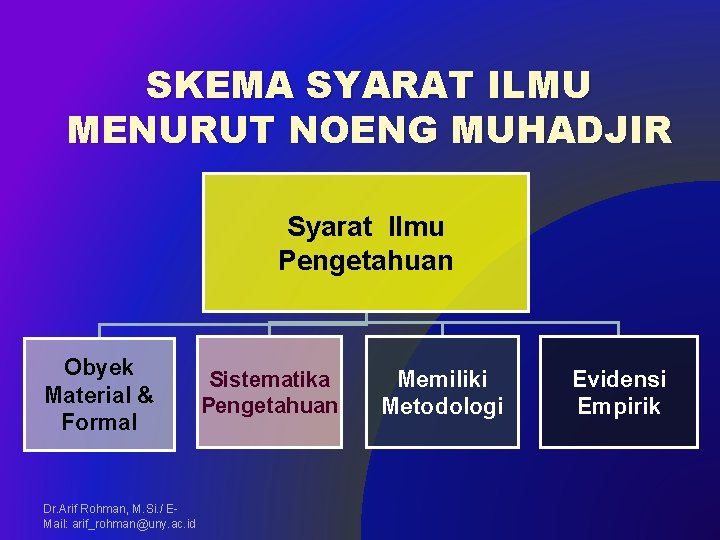 SKEMA SYARAT ILMU MENURUT NOENG MUHADJIR

Syarat Ilmu Pengetahuan

Obyek Material & Formal

Sistematika Pengetahuan

Memiliki Metodologi

Evidensi Empirik

Dr.Arif Rohman, M.Si./ E-Mail: arif_rohman@uny.ac.id